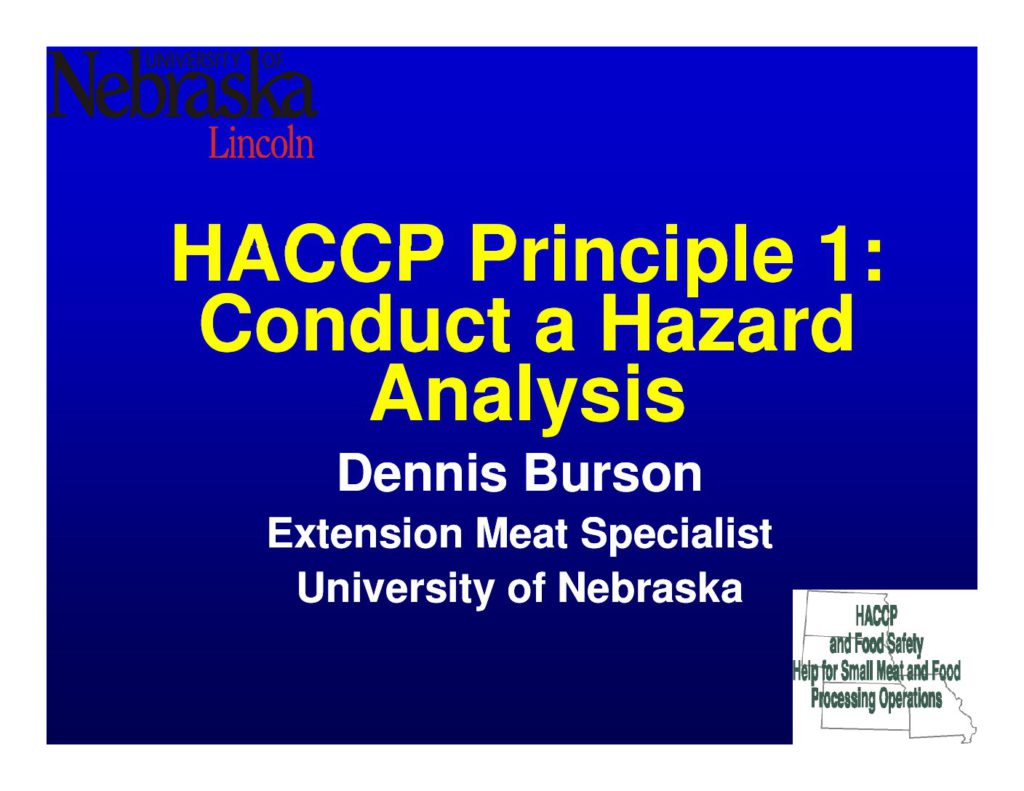 UNIVERSITY OF
Nebraska
Lincoln

HACCP Principle 1: Conduct a Hazard Analysis

Dennis Burson

Extension Meat Specialist

University of Nebraska

HACCP
and Food Safety
Help for Small Meat and Food
Processing Operations